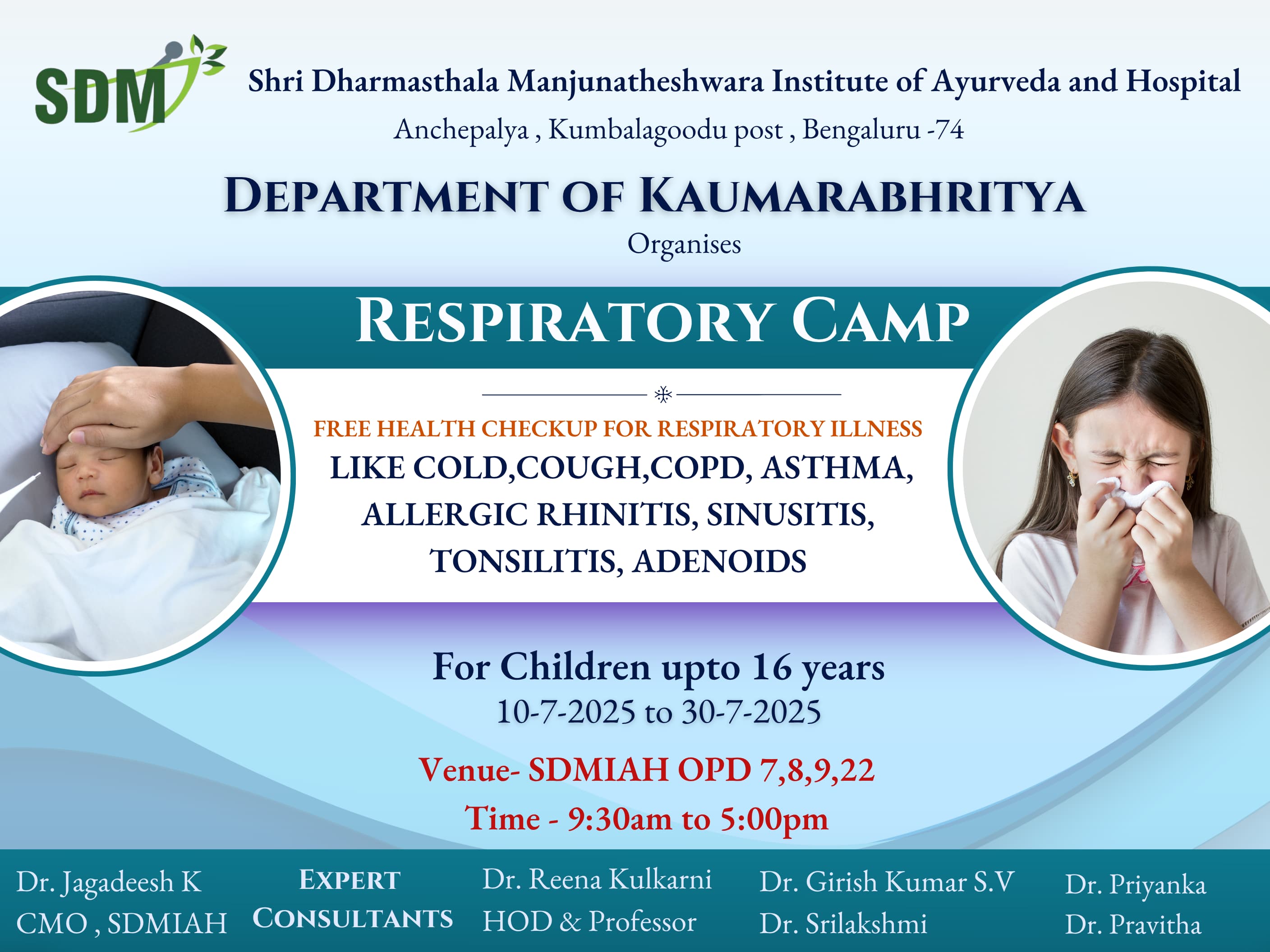 SDM

Shri Dharmasthala Manjunatheshwara Institute of Ayurveda and Hospital

Anchepalya , Kumbalagoodu post , Bengaluru -74

DEPARTMENT OF KAUMARABHRITYA

Organises

RESPIRATORY CAMP

FREE HEALTH CHECKUP FOR RESPIRATORY ILLNESS

LIKE COLD,COUGH,COPD, ASTHMA, ALLERGIC RHINITIS, SINUSITIS, TONSILITIS, ADENOIDS

For Children upto 16 years

10-7-2025 to 30-7-2025

Venue- SDMIAH OPD 7,8,9,22

Time - 9:30am to 5:00pm

Dr. Jagadeesh K
CMO , SDMIAH

EXPERT CONSULTANTS

Dr. Reena Kulkarni
HOD & Professor

Dr. Girish Kumar S.V
Dr. Srilakshmi

Dr. Priyanka
Dr. Pravitha